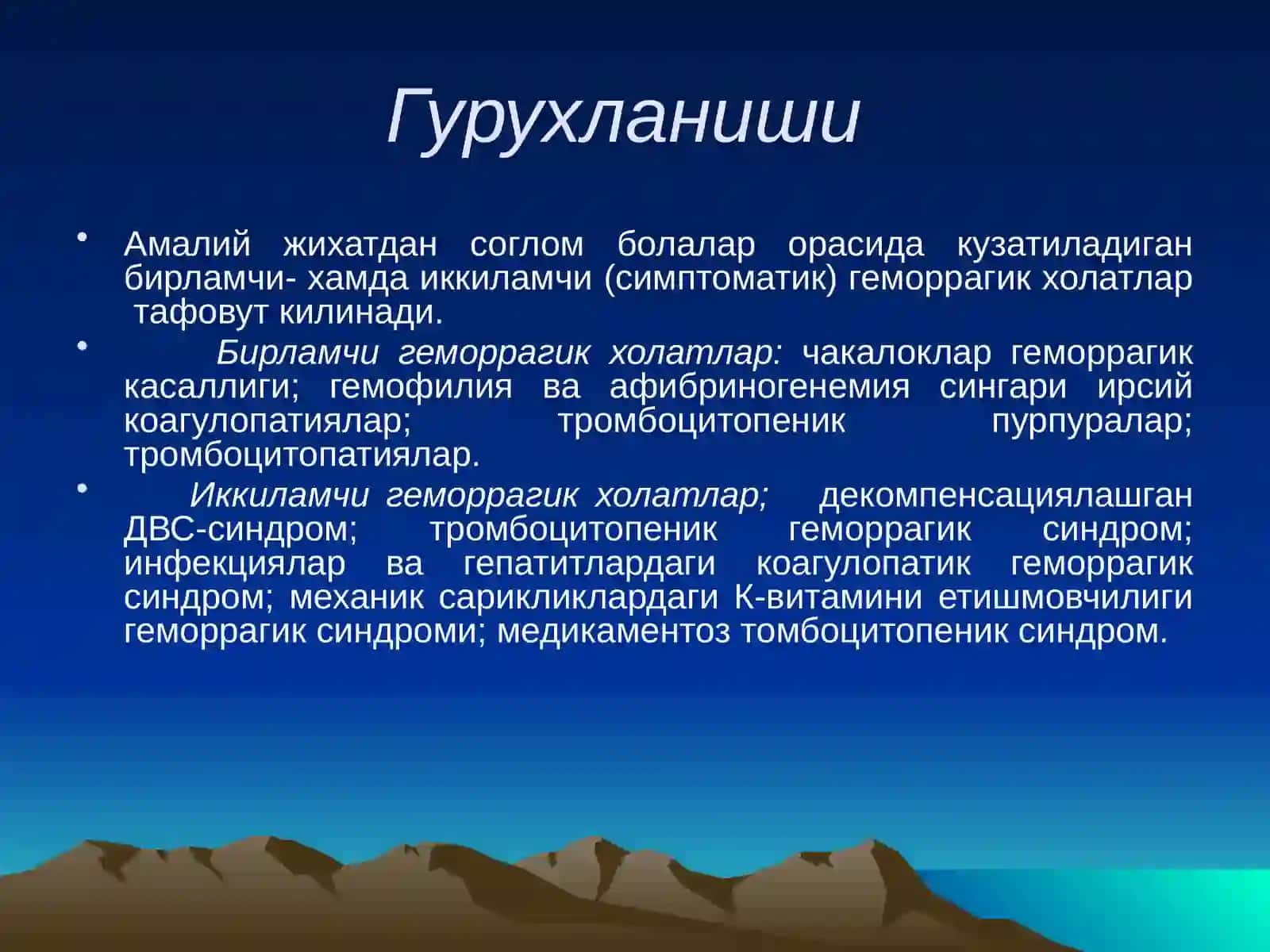 Гурухланиши

• Амалий жихатдан соглом болалар орасида кузатиладиган бирламчи- хамда иккиламчи (симптоматик) геморрагик холатлар тафовут килинади.

• Бирламчи геморрагик холатлар: чакалоклар геморрагик касаллиги; гемофилия ва афибриногенемия сингари ирсий коагулопатиялар; тромбоцитопеник пурпуралар; тромбоцитопатиялар.

• Иккиламчи геморрагик холатлар; декомпенсациялашган ДВС-синдром; тромбоцитопеник геморрагик синдром; инфекциялар ва гепатитлардаги коагулопатик геморрагик синдром; механик сарикликлардаги К-витамини етишмовчилиги геморрагик синдроми; медикаментоз томбоцитопеник синдром.